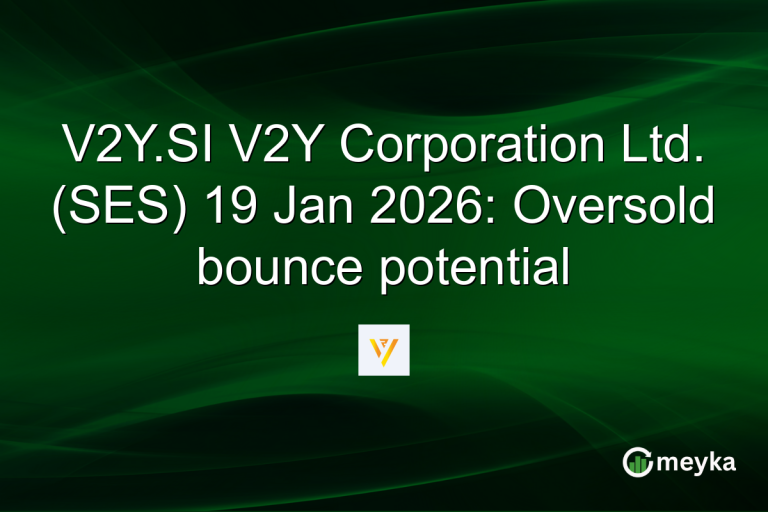 V2Y.SI V2Y Corporation Ltd. (SES) 19 Jan 2026: Oversold bounce potential

meyka